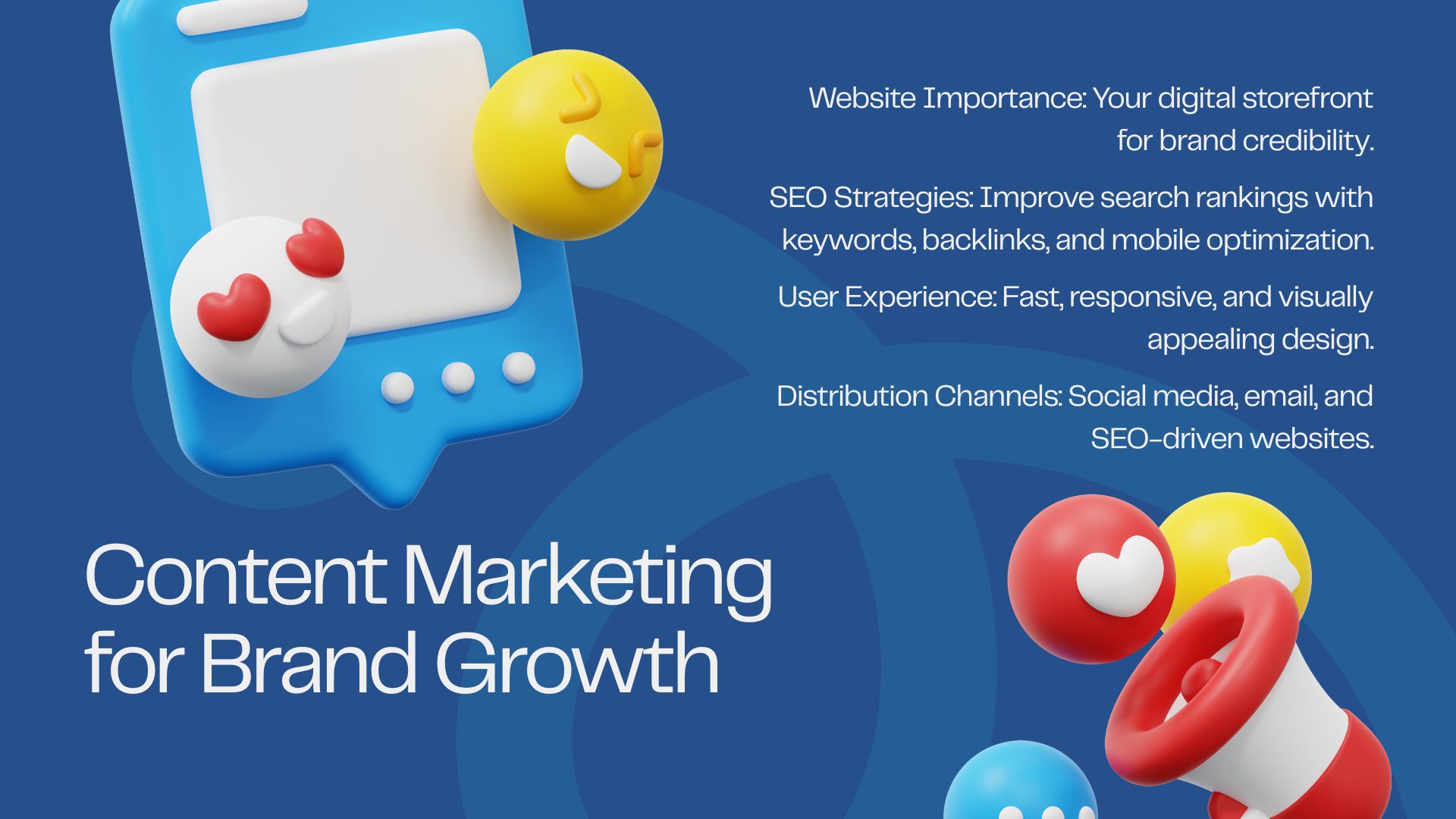 Website Importance: Your digital storefront for brand credibility.

SEO Strategies: Improve search rankings with keywords, backlinks, and mobile optimization.

User Experience: Fast, responsive, and visually appealing design.

Distribution Channels: Social media, email, and SEO-driven websites.

Content Marketing for Brand Growth